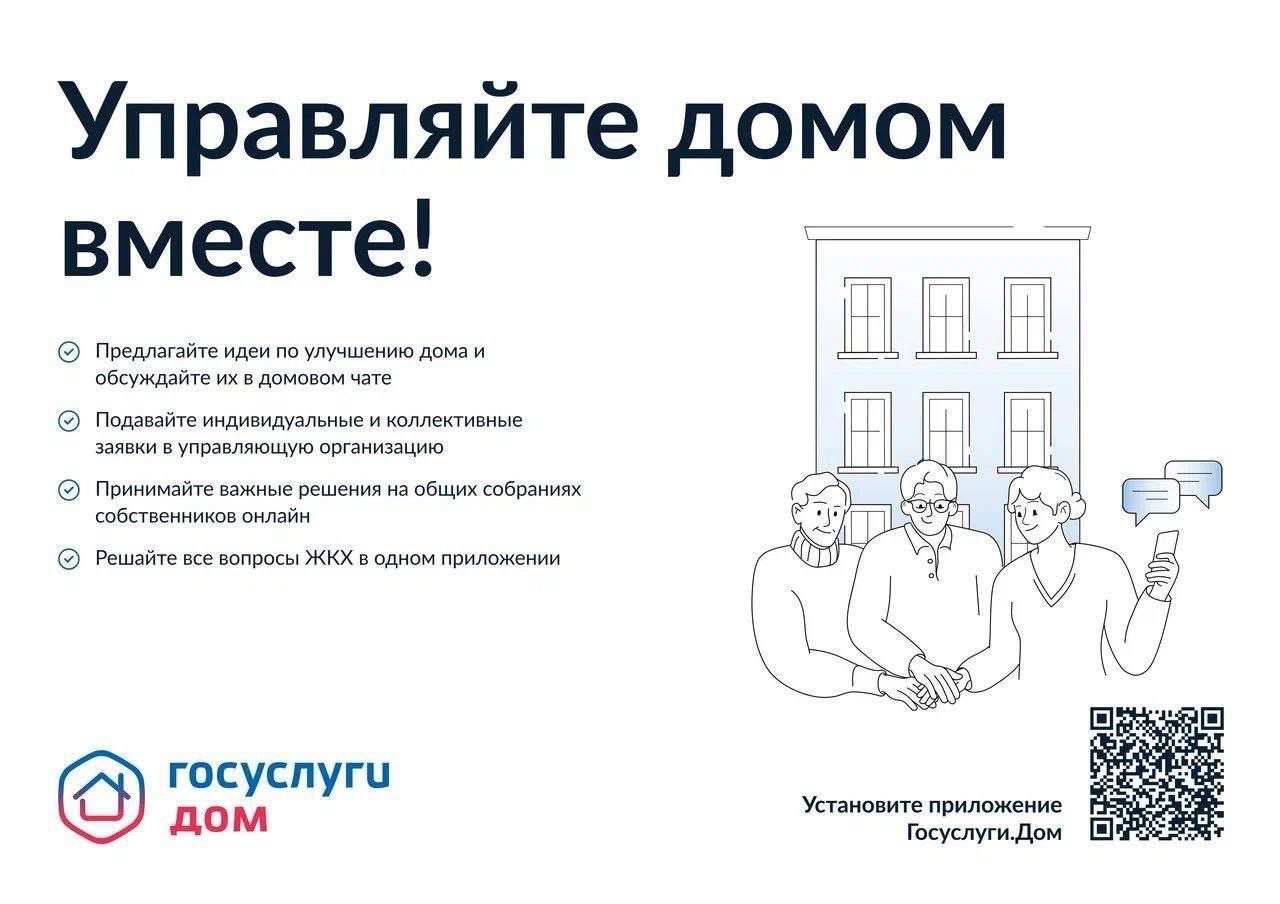 Управляйте домом вместе!

Предлагайте идеи по улучшению дома и обсуждайте их в домовом чате

Подавайте индивидуальные и коллективные заявки в управляющую организацию

Принимайте важные решения на общих собраниях собственников онлайн

Решайте все вопросы ЖКХ в одном приложении

госуслуги дом

Установите приложение Госуслуги.Дом